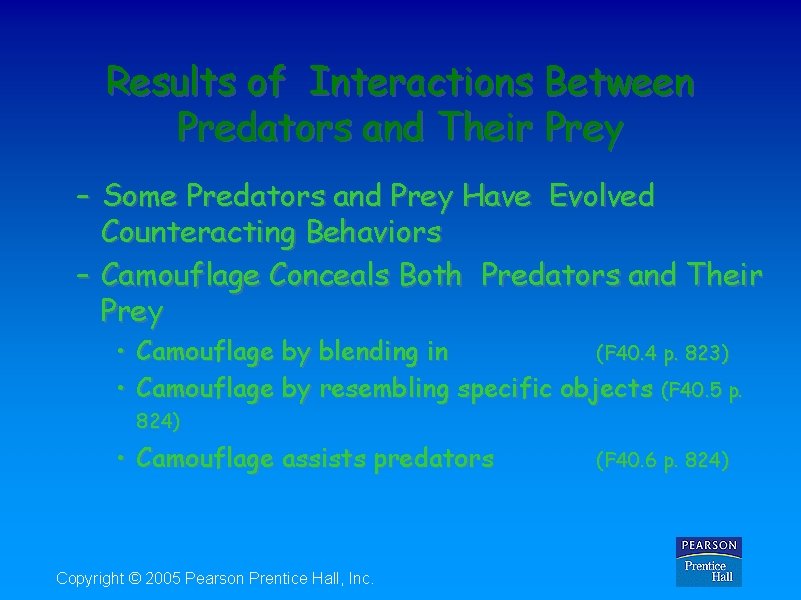 Results of Interactions Between Predators and Their Prey

– Some Predators and Prey Have Evolved Counteracting Behaviors

– Camouflage Conceals Both Predators and Their Prey

• Camouflage by blending in (F40.4 p. 823)

• Camouflage by resembling specific objects (F40.5 p. 824)

• Camouflage assists predators (F40.6 p. 824)

Copyright © 2005 Pearson Prentice Hall, Inc.

PEARSON
Prentice Hall